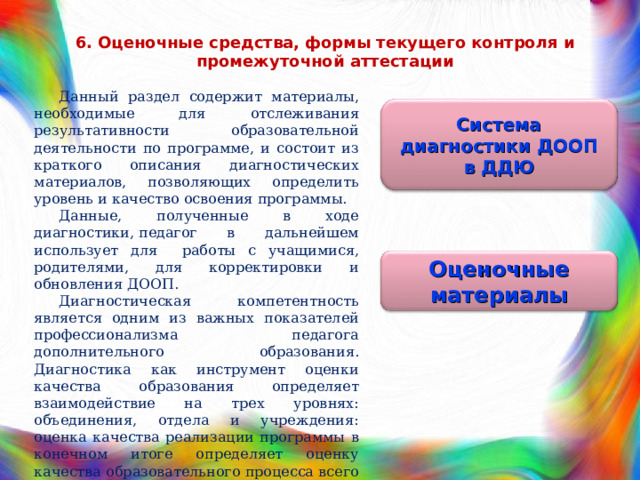 6. Оценочные средства, формы текущего контроля и промежуточной аттестации

Данный раздел содержит материалы, необходимые для отслеживания результативности образовательной деятельности по программе, и состоит из краткого описания диагностических материалов, позволяющих определить уровень и качество освоения программы.

Данные, полученные в ходе диагностики, педагог в дальнейшем использует для работы с учащимися, родителями, для корректировки и обновления ДООП.

Диагностическая компетентность является одним из важных показателей профессионализма педагога дополнительного образования. Диагностика как инструмент оценки качества образования определяет взаимодействие на трех уровнях: объединения, отдела и учреждения: оценка качества реализации программы в конечном итоге определяет оценку качества образовательного процесса всего

Система диагностики ДООП в ДДЮ

Оценочные материалы